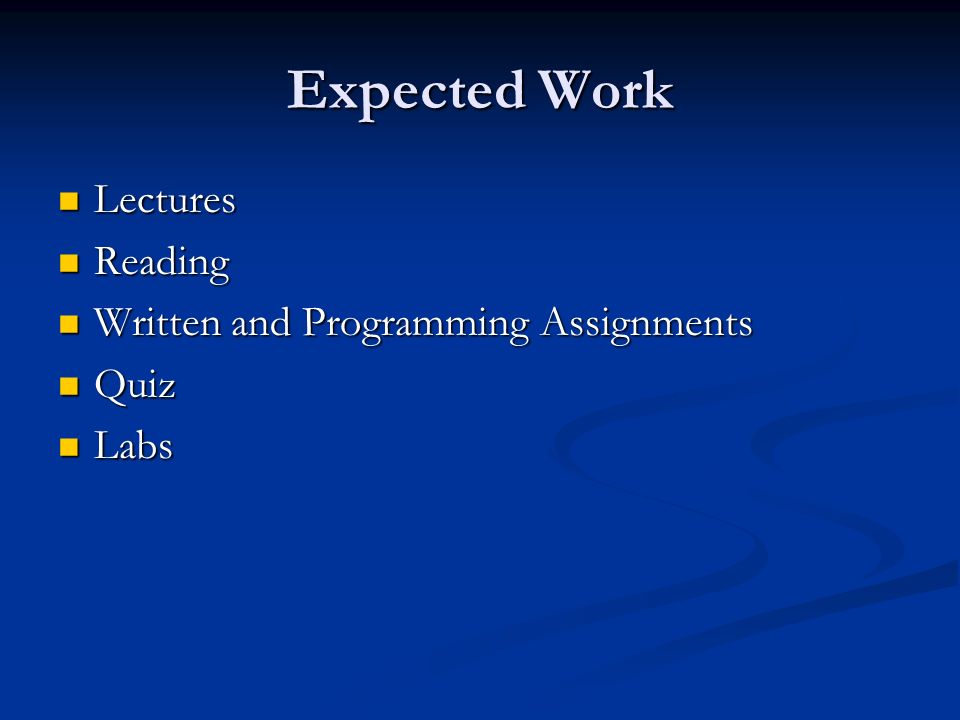 Expected Work

- Lectures
- Reading
- Written and Programming Assignments
- Quiz
- Labs